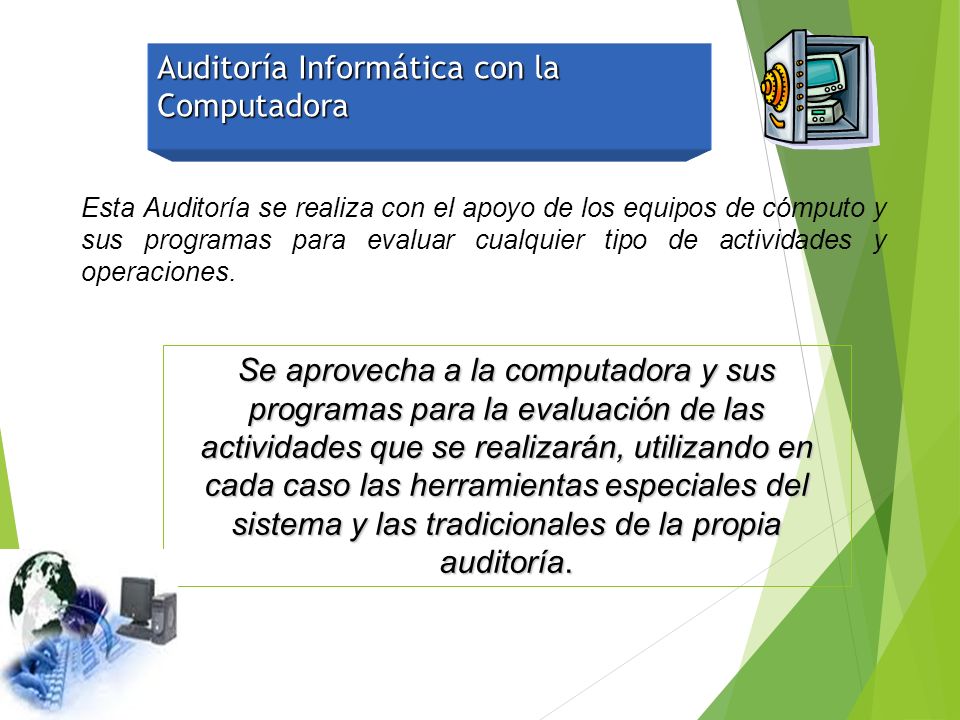 Auditoría Informática con la Computadora

Esta Auditoría se realiza con el apoyo de los equipos de cómputo y sus programas para evaluar cualquier tipo de actividades y operaciones.

Se aprovecha a la computadora y sus programas para la evaluación de las actividades que se realizarán, utilizando en cada caso las herramientas especiales del sistema y las tradicionales de la propia auditoría.